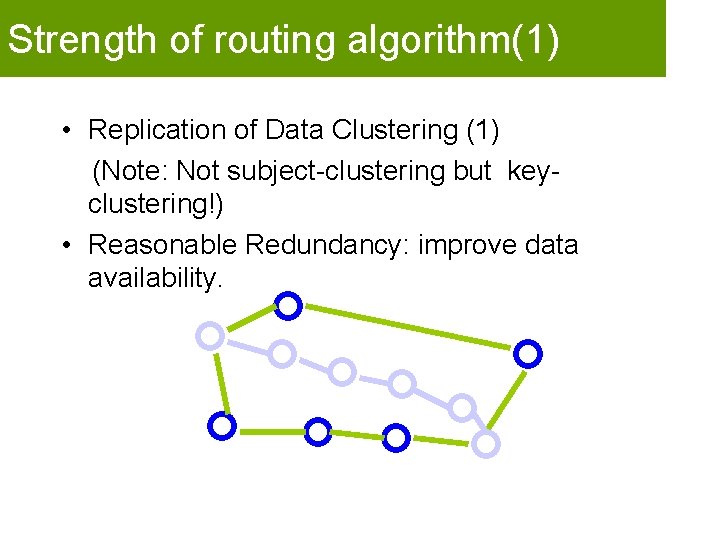 Strength of routing algorithm(1)

• Replication of Data Clustering (1)
(Note: Not subject-clustering but key-clustering!)

• Reasonable Redundancy: improve data availability.